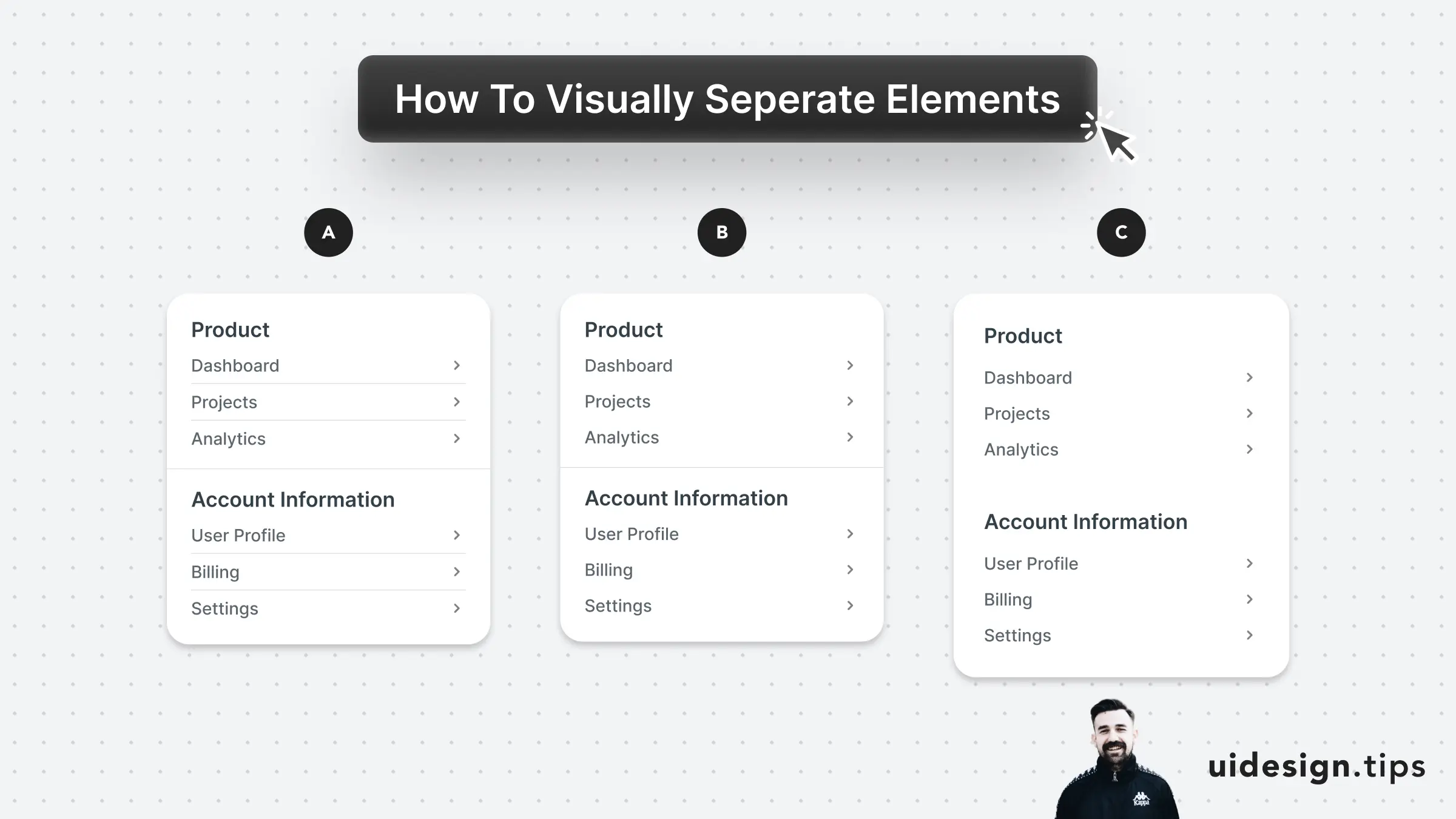 How To Visually Seperate Elements

A

Product
Dashboard
Projects
Analytics

Account Information
User Profile
Billing
Settings

B

Product
Dashboard
Projects
Analytics

Account Information
User Profile
Billing
Settings

C

Product
Dashboard
Projects
Analytics

Account Information
User Profile
Billing
Settings

Kappa

uidesign.tips